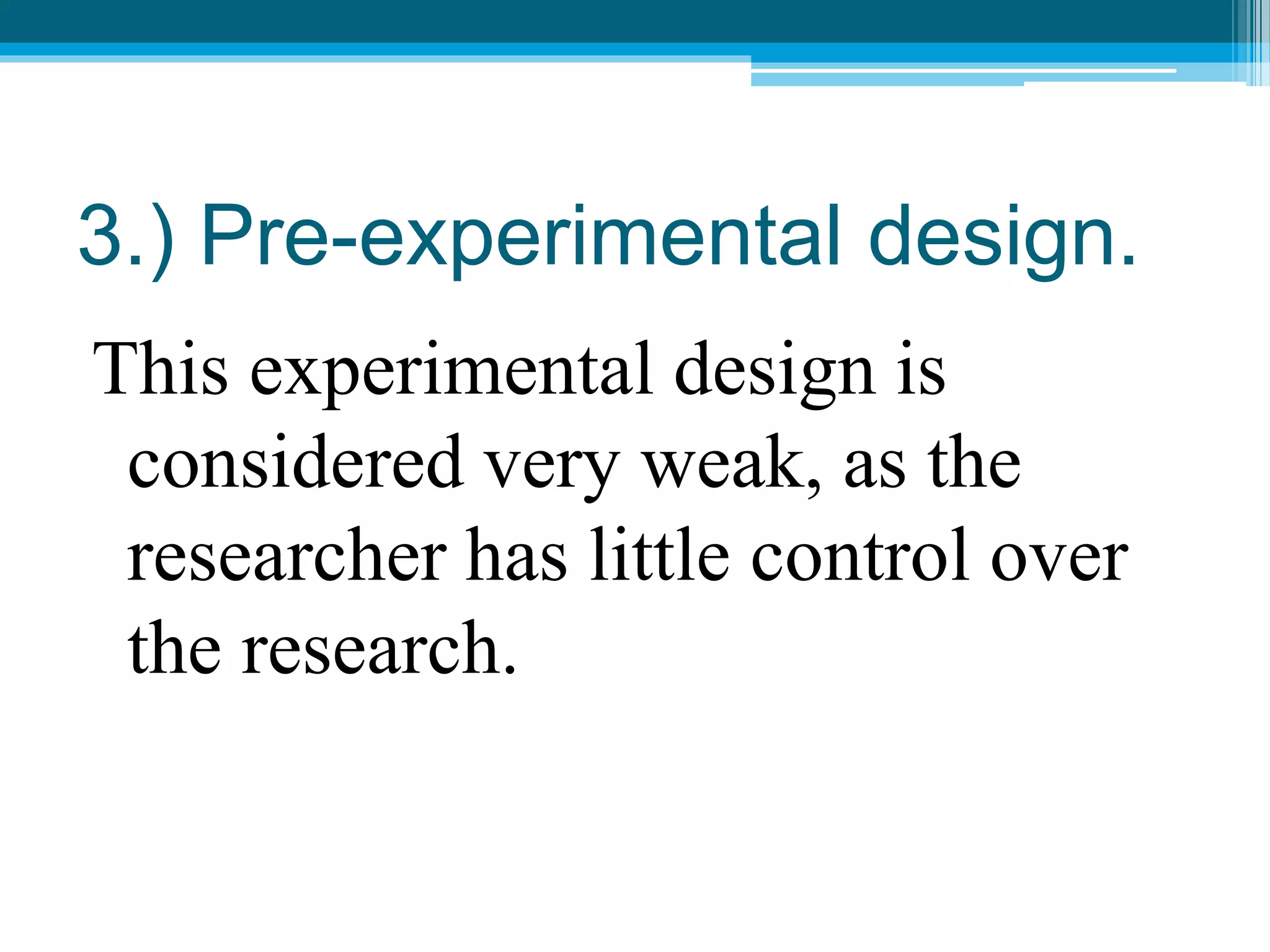 3.) Pre-experimental design.

This experimental design is considered very weak, as the researcher has little control over the research.